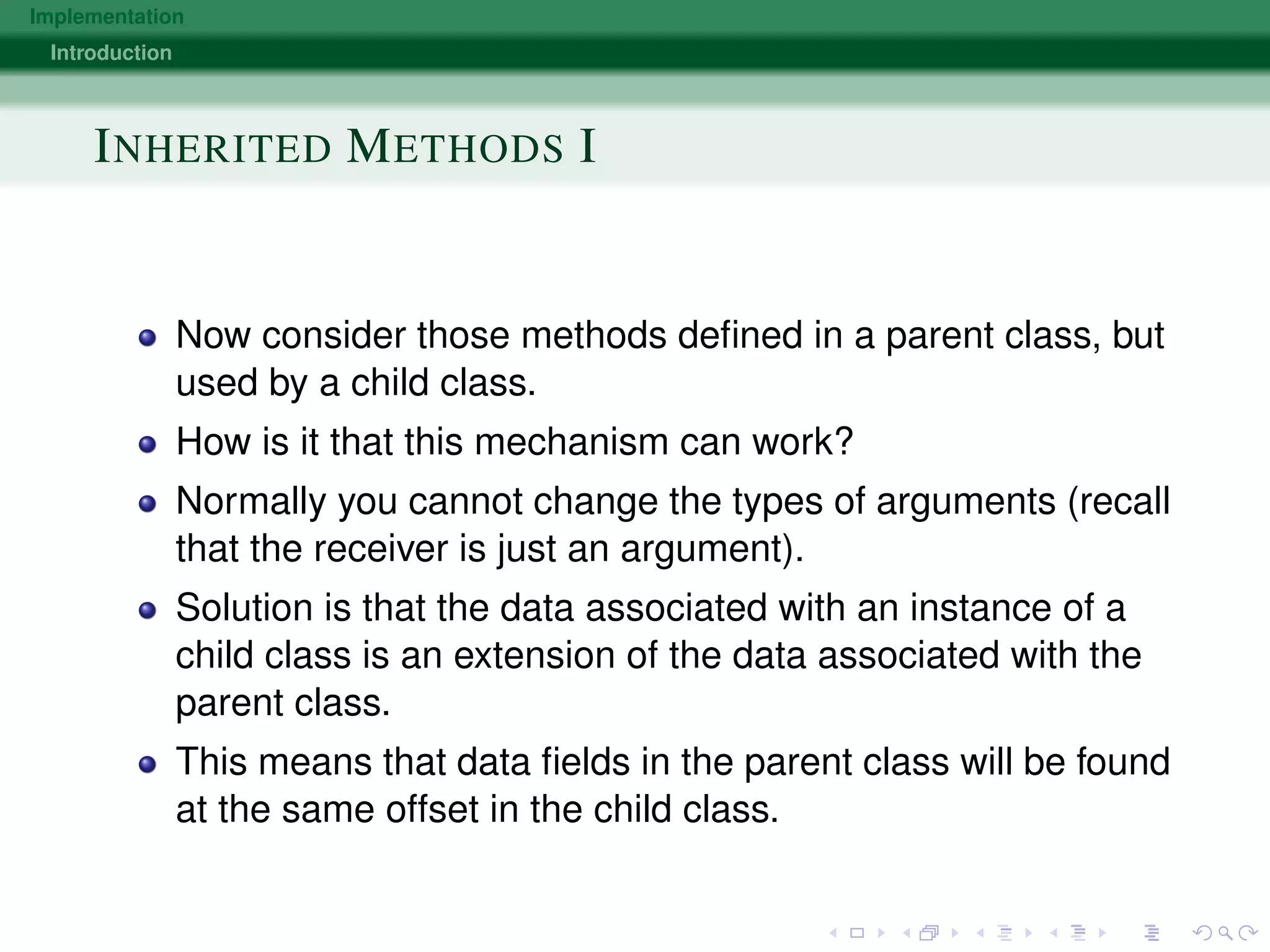 Implementation
Introduction

INHERITED METHODS I

- Now consider those methods defined in a parent class, but used by a child class.
- How is it that this mechanism can work?
- Normally you cannot change the types of arguments (recall that the receiver is just an argument).
- Solution is that the data associated with an instance of a child class is an extension of the data associated with the parent class.
- This means that data fields in the parent class will be found at the same offset in the child class.